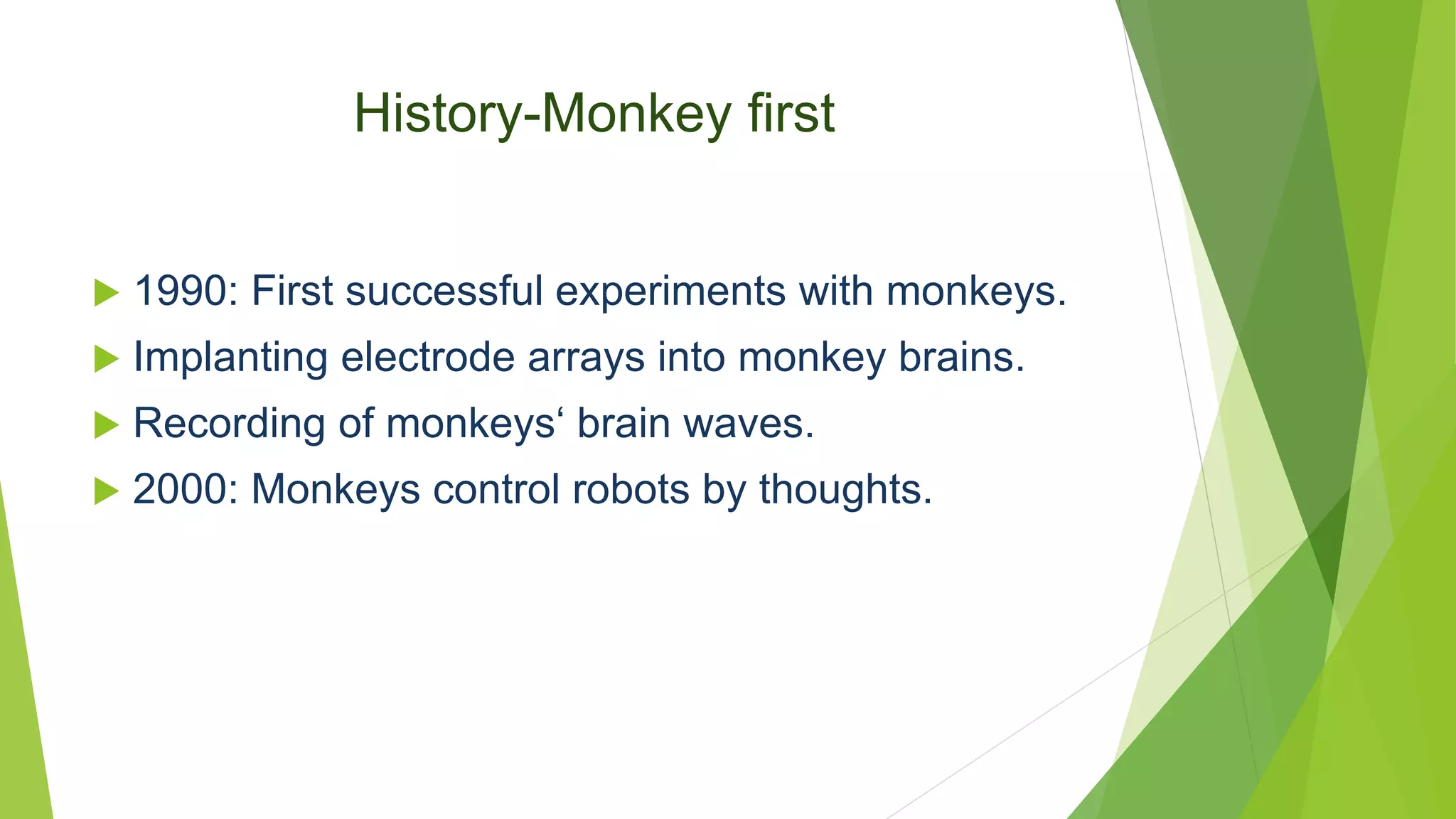 History-Monkey first

1990: First successful experiments with monkeys.

Implanting electrode arrays into monkey brains.

Recording of monkeys‘ brain waves.

2000: Monkeys control robots by thoughts.